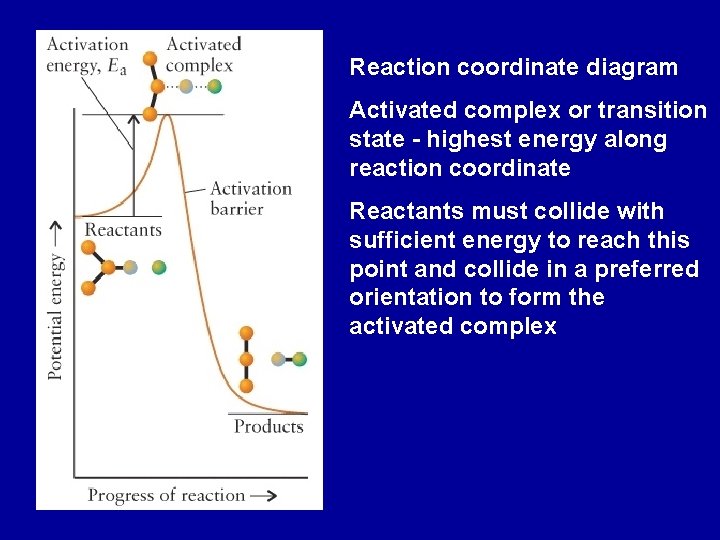 Activation energy, $E_a$

Activated complex

Activation barrier

Reactants

Potential energy →

Products

Progress of reaction →

Reaction coordinate diagram

Activated complex or transition state - highest energy along reaction coordinate

Reactants must collide with sufficient energy to reach this point and collide in a preferred orientation to form the activated complex